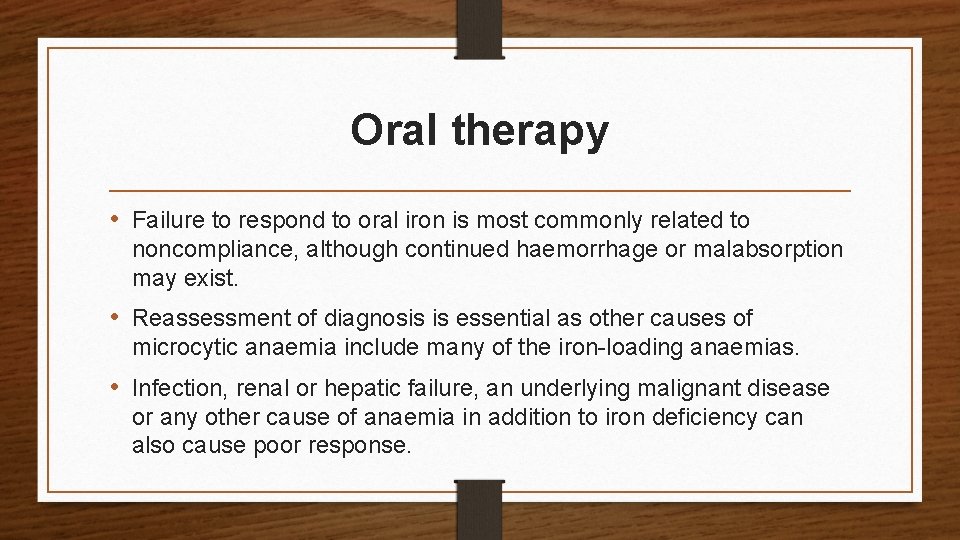 Oral therapy

• Failure to respond to oral iron is most commonly related to noncompliance, although continued haemorrhage or malabsorption may exist.

• Reassessment of diagnosis is essential as other causes of microcytic anaemia include many of the iron-loading anaemias.

• Infection, renal or hepatic failure, an underlying malignant disease or any other cause of anaemia in addition to iron deficiency can also cause poor response.